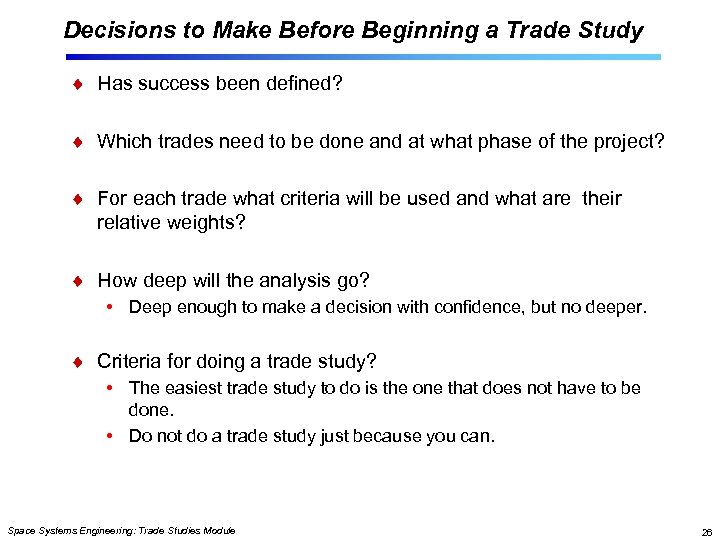 Decisions to Make Before Beginning a Trade Study

♦ Has success been defined?

♦ Which trades need to be done and at what phase of the project?

♦ For each trade what criteria will be used and what are their relative weights?

♦ How deep will the analysis go?
• Deep enough to make a decision with confidence, but no deeper.

♦ Criteria for doing a trade study?
• The easiest trade study to do is the one that does not have to be done.
• Do not do a trade study just because you can.

Space Systems Engineering: Trade Studies Module

26